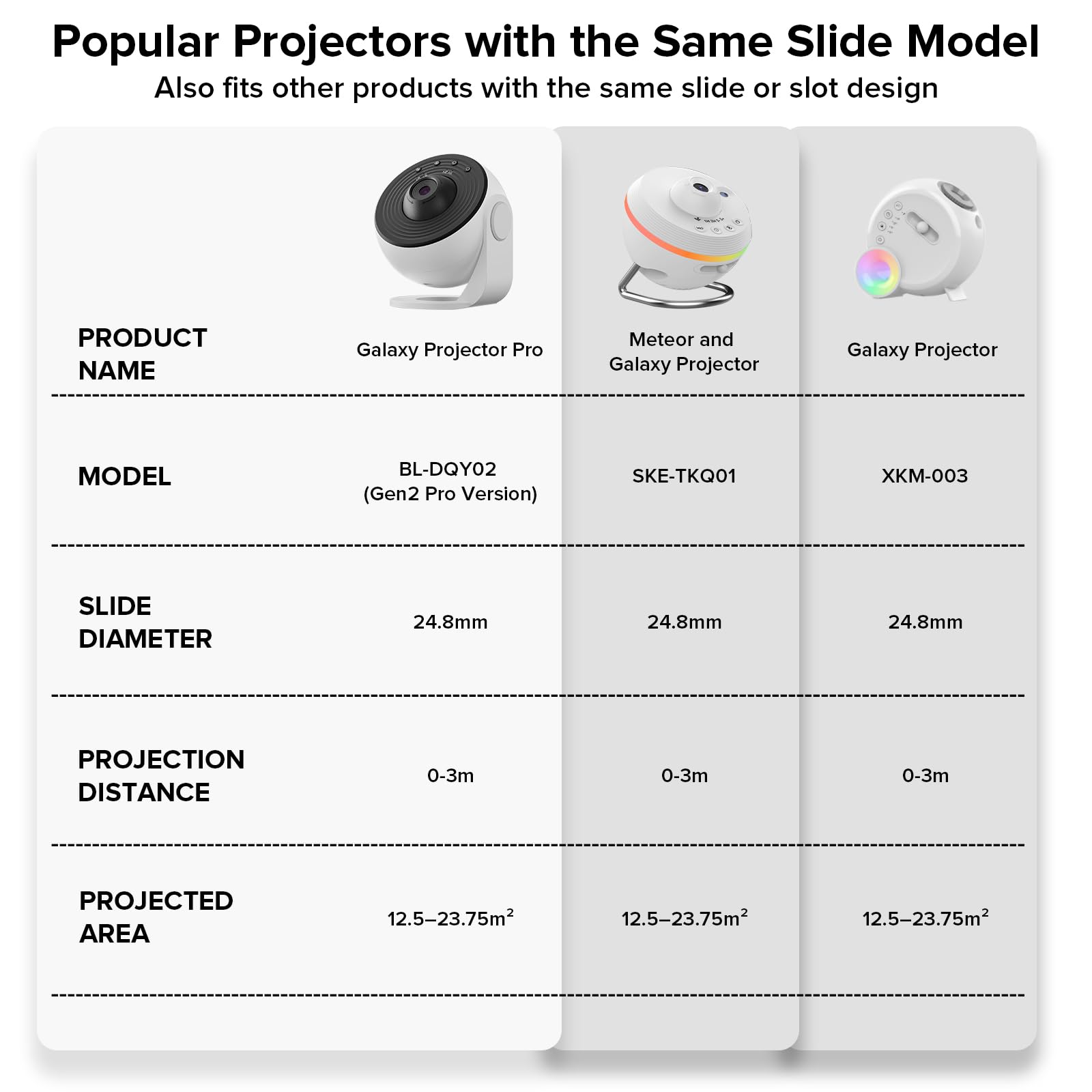 Popular Projectors with the Same Slide Model

Also fits other products with the same slide or slot design

| PRODUCT NAME | Galaxy Projector Pro | Meteor and Galaxy Projector | Galaxy Projector |
|---|---|---|---|
| MODEL | BL-DQY02 (Gen2 Pro Version) | SKE-TKQ01 | XKM-003 |
| SLIDE DIAMETER | 24.8mm | 24.8mm | 24.8mm |
| PROJECTION DISTANCE | 0-3m | 0-3m | 0-3m |
| PROJECTED AREA | 12.5–23.75$m^2$ | 12.5–23.75$m^2$ | 12.5–23.75$m^2$ |